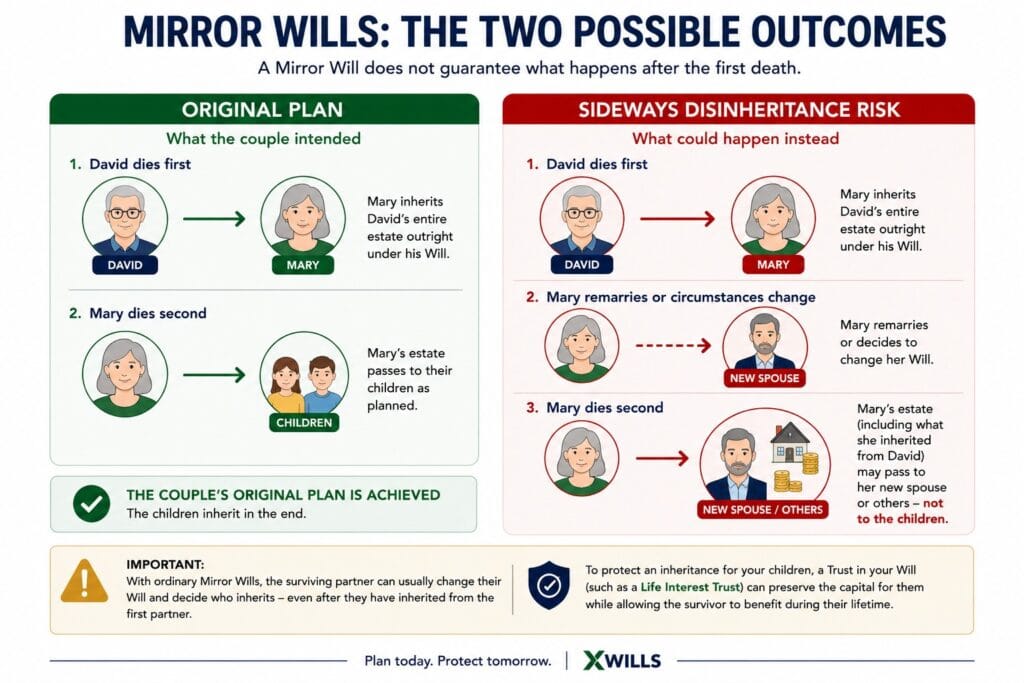 MIRROR WILLS: THE TWO POSSIBLE OUTCOMES

A Mirror Will does not guarantee what happens after the first death.

ORIGINAL PLAN

What the couple intended

1. David dies first

DAVID

MARY

Mary inherits David's entire estate outright under his Will.

2. Mary dies second

CHILDREN

Mary's estate passes to their children as planned.

THE COUPLE'S ORIGINAL PLAN IS ACHIEVED

The children inherit in the end.

SIDEWAYS DISINHERITANCE RISK

What could happen instead

1. David dies first

DAVID

MARY

Mary inherits David's entire estate outright under his Will.

2. Mary remarries or circumstances change

NEW SPOUSE

Mary remarries or decides to change her Will.

3. Mary dies second

NEW SPOUSE / OTHERS

Mary's estate (including what she inherited from David) may pass to her new spouse or others – not to the children.

IMPORTANT:

With ordinary Mirror Wills, the surviving partner can usually change their Will and decide who inherits – even after they have inherited from the first partner.

To protect an inheritance for your children, a Trust in your Will (such as a Life Interest Trust) can preserve the capital for them while allowing the survivor to benefit during their lifetime.

Plan today. Protect tomorrow. | XWILLS